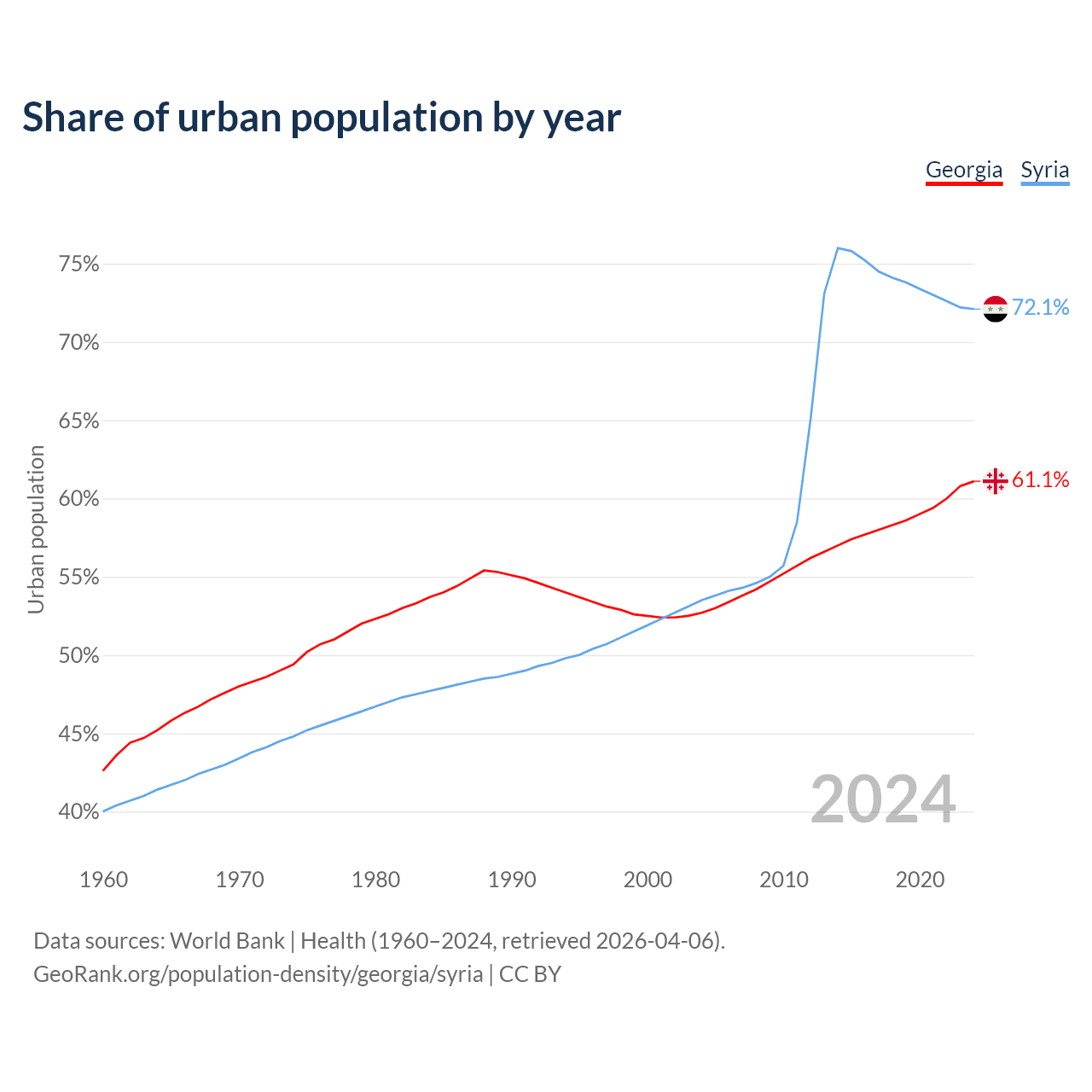 Share of urban population by year

Georgia Syria

Urban population

75%
70%
65%
60%
55%
50%
45%
40%

72.1%
61.1%

2024

1960 1970 1980 1990 2000 2010 2020

Data sources: World Bank | Health (1960–2024, retrieved 2026-04-06).
GeoRank.org/population-density/georgia/syria | CC BY